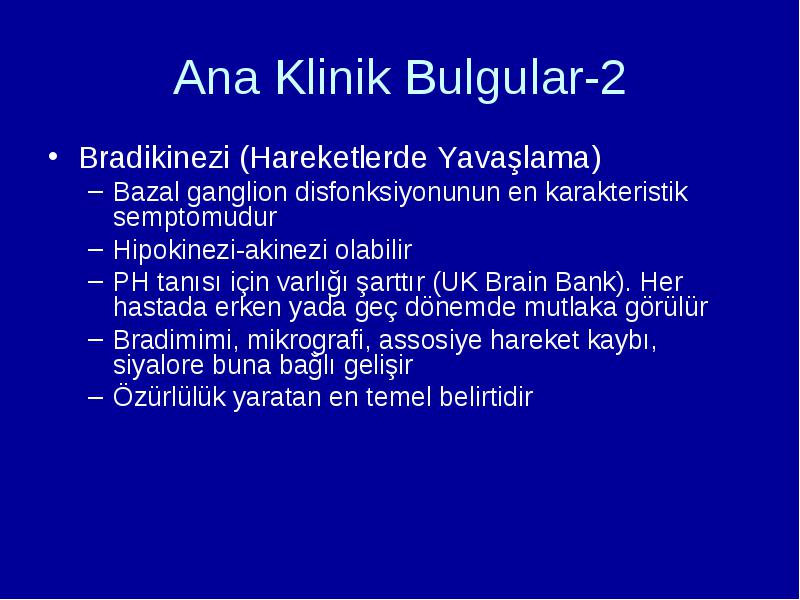 Ana Klinik Bulgular-2

• Bradikinezi (Hareketlerde Yavaşlama)
– Bazal ganglion disfonksiyonunun en karakteristik semptomudur
– Hipokinezi-akinezi olabilir
– PH tanısı için varlığı şarttır (UK Brain Bank). Her hastada erken yada geç dönemde mutlaka görülür
– Bradimimi, mikrografi, assosiye hareket kaybı, siyalore buna bağlı gelişir
– Özürlülük yaratan en temel belirtidir